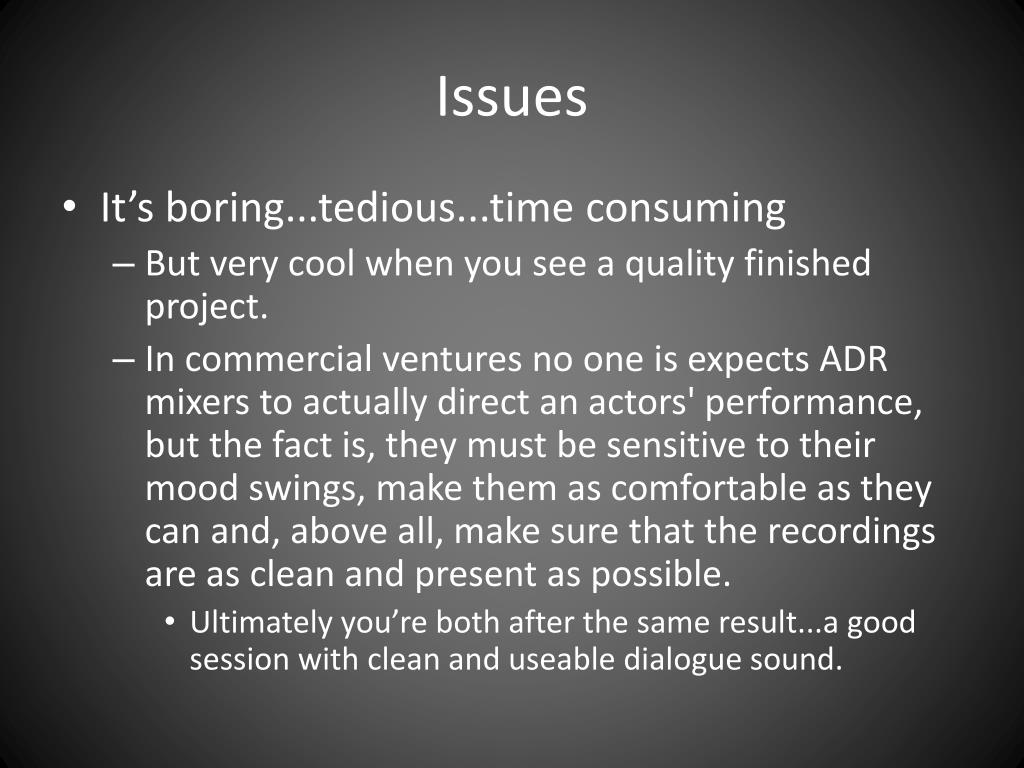 Issues

• It’s boring...tedious...time consuming
– But very cool when you see a quality finished project.
– In commercial ventures no one is expects ADR mixers to actually direct an actors' performance, but the fact is, they must be sensitive to their mood swings, make them as comfortable as they can and, above all, make sure that the recordings are as clean and present as possible.
• Ultimately you’re both after the same result...a good session with clean and useable dialogue sound.